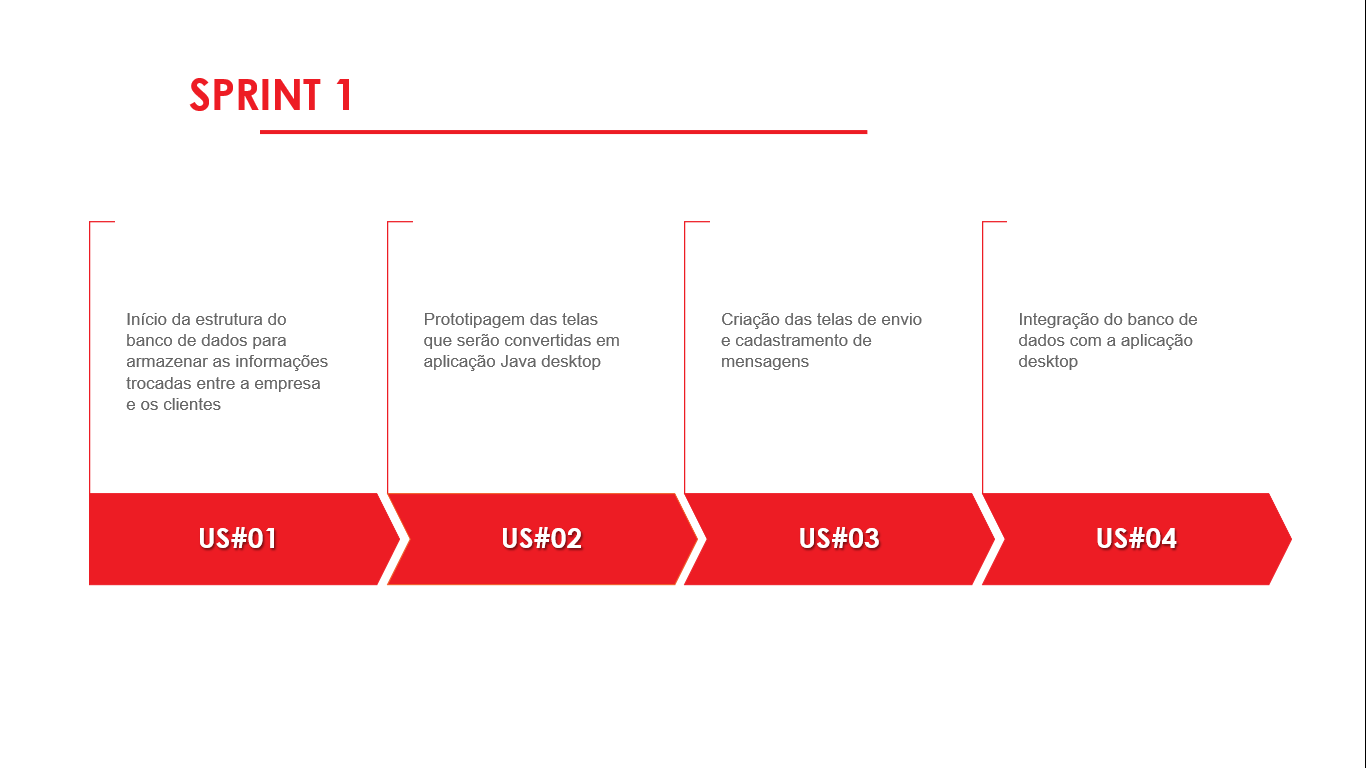 SPRINT 1

Início da estrutura do banco de dados para armazenar as informações trocadas entre a empresa e os clientes

US#01

Prototipagem das telas que serão convertidas em aplicação Java desktop

US#02

Criação das telas de envio e cadastramento de mensagens

US#03

Integração do banco de dados com a aplicação desktop

US#04